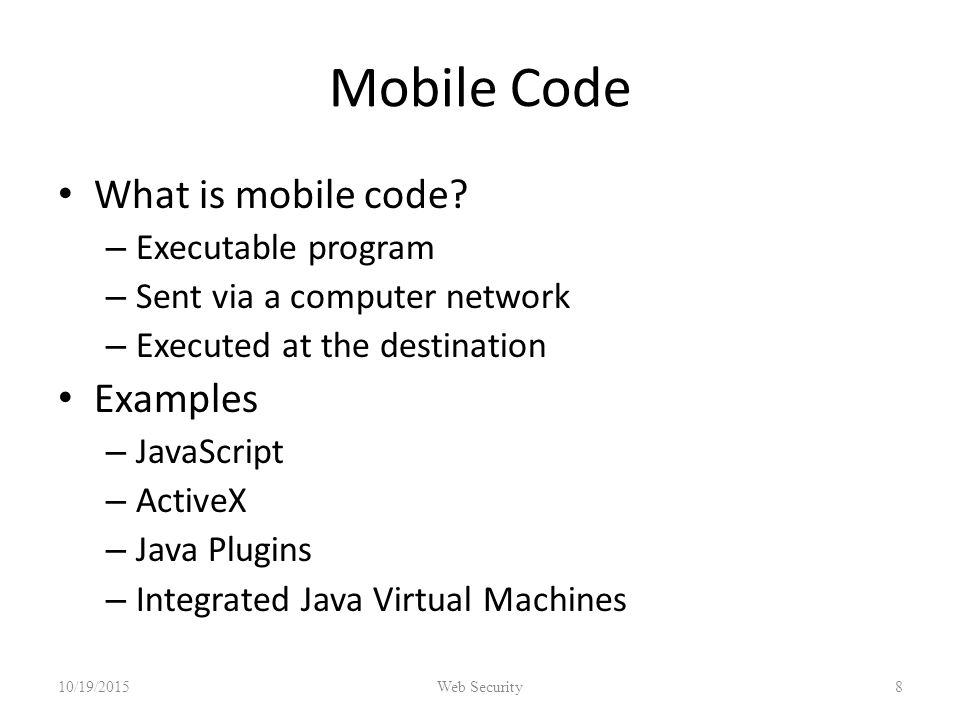 Mobile Code

• What is mobile code?
– Executable program
– Sent via a computer network
– Executed at the destination
• Examples
– JavaScript
– ActiveX
– Java Plugins
– Integrated Java Virtual Machines

10/19/2015 Web Security 8